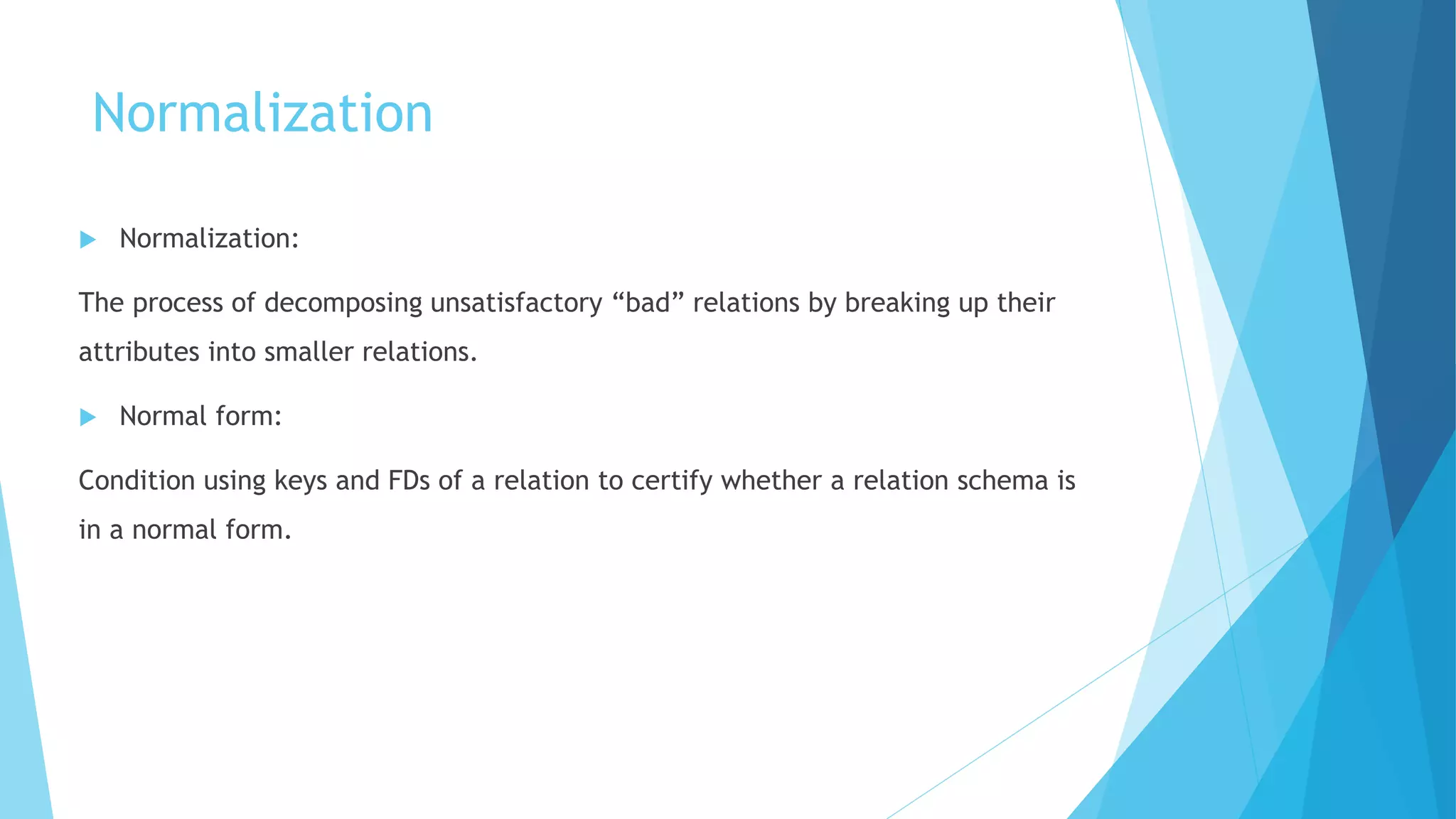 Normalization

Normalization:

The process of decomposing unsatisfactory “bad” relations by breaking up their attributes into smaller relations.

Normal form:

Condition using keys and FDs of a relation to certify whether a relation schema is in a normal form.